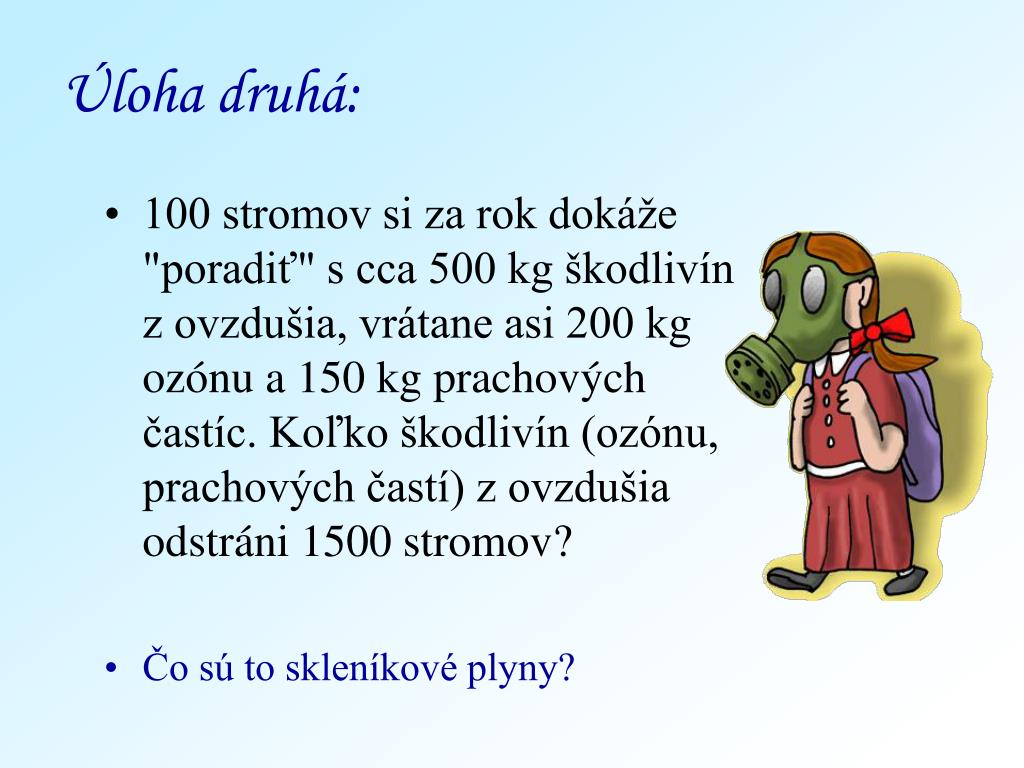 Úloha druhá:

• 100 stromov si za rok dokáže "poradiť" s cca 500 kg škodlivín z ovzdušia, vrátane asi 200 kg ozónu a 150 kg prachových častíc. Koľko škodlivín (ozónu, prachových častí) z ovzdušia odstráni 1500 stromov?

• Čo sú to skleníkové plyny?